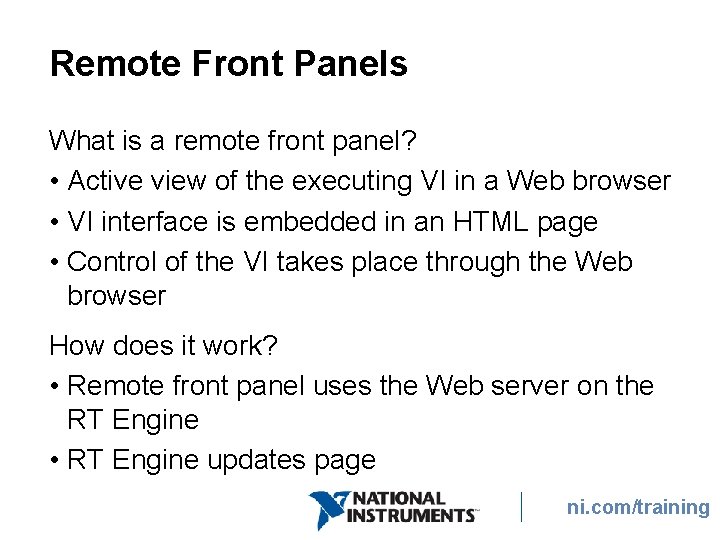 Remote Front Panels

What is a remote front panel?

• Active view of the executing VI in a Web browser
• VI interface is embedded in an HTML page
• Control of the VI takes place through the Web browser

How does it work?

• Remote front panel uses the Web server on the RT Engine
• RT Engine updates page

NATIONAL INSTRUMENTS™

ni.com/training